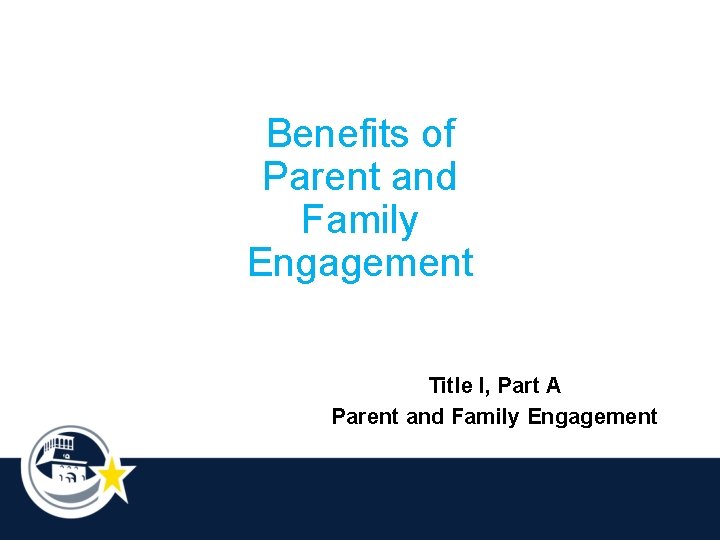 Benefits of Parent and Family Engagement

Title I, Part A
Parent and Family Engagement